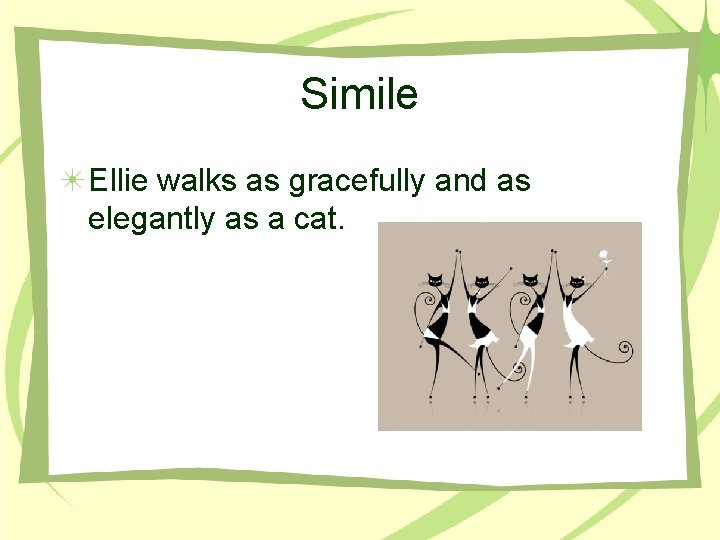 Simile

Ellie walks as gracefully and as elegantly as a cat.